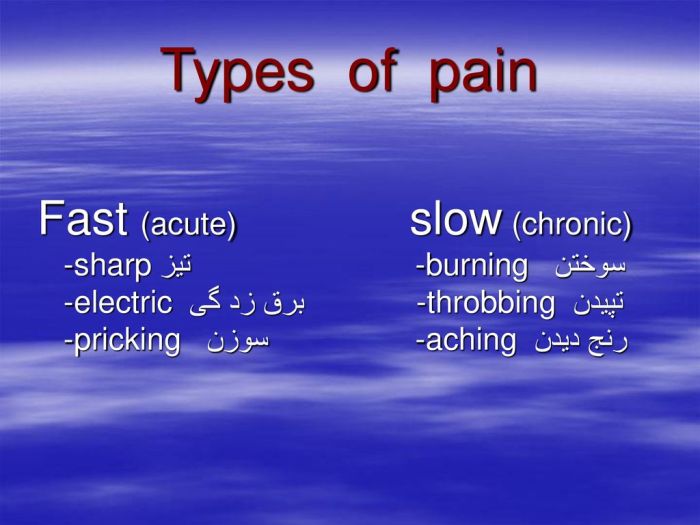 Types of pain

Fast (acute)
-sharp تیز
-electric برق زد گی
-pricking سوزن

slow (chronic)
-burning سوختن
-throbbing تپیدن
-aching رنج دیدن